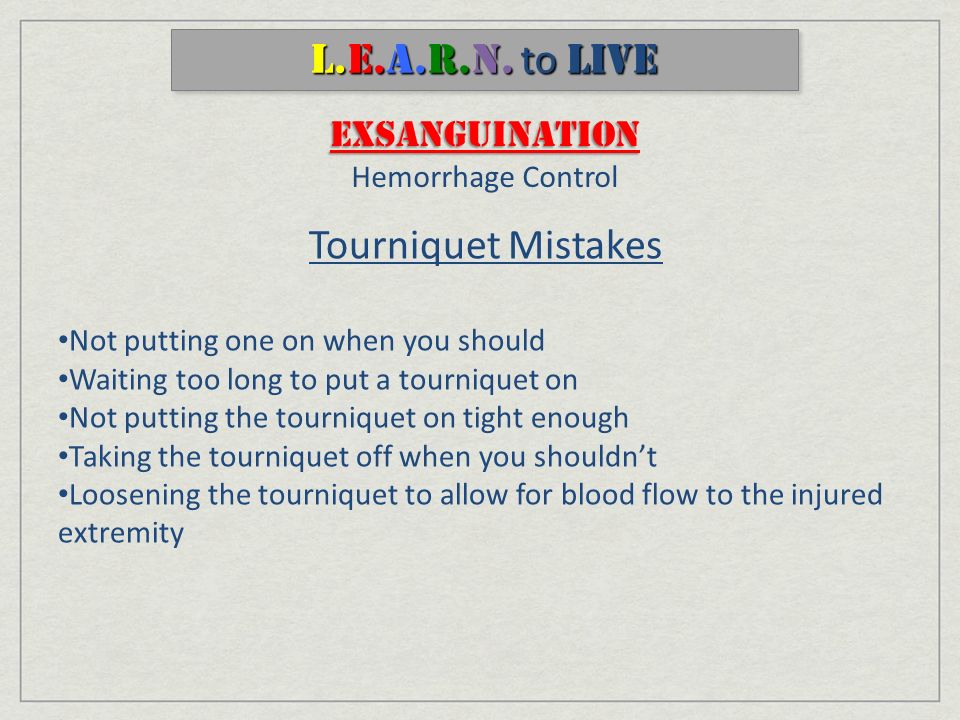 L.E.A.R.N. to LIVE

EXSANGUINATION
Hemorrhage Control

Tourniquet Mistakes

•Not putting one on when you should
•Waiting too long to put a tourniquet on
•Not putting the tourniquet on tight enough
•Taking the tourniquet off when you shouldn't
•Loosening the tourniquet to allow for blood flow to the injured extremity